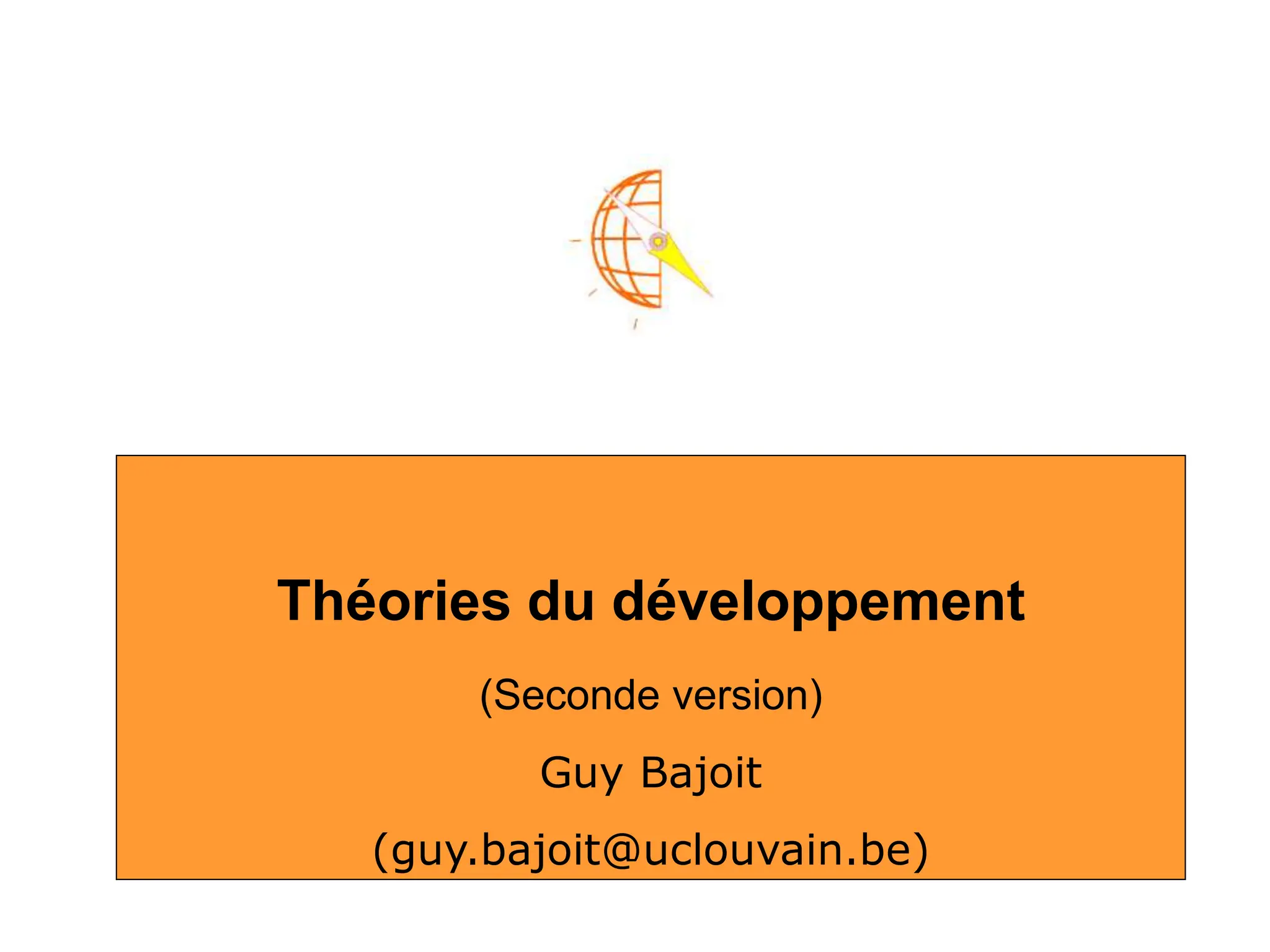 Théories du développement

(Seconde version)

Guy Bajoit

(guy.bajoit@uclouvain.be)